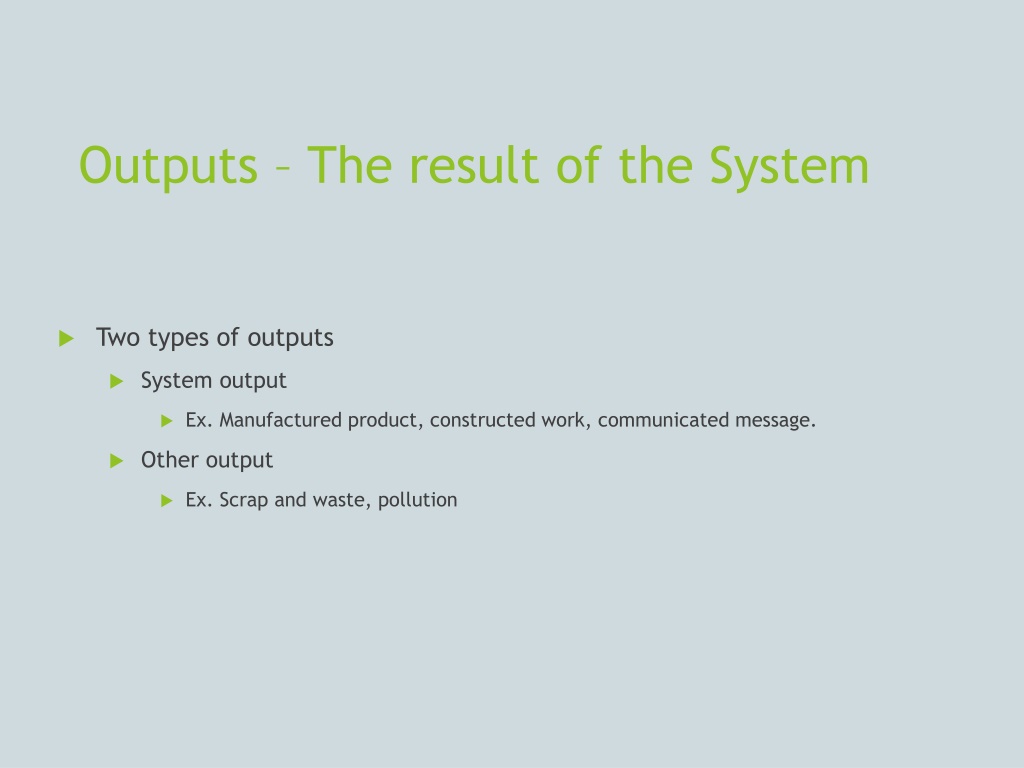 Outputs – The result of the System

Two types of outputs

System output

Ex. Manufactured product, constructed work, communicated message.

Other output

Ex. Scrap and waste, pollution